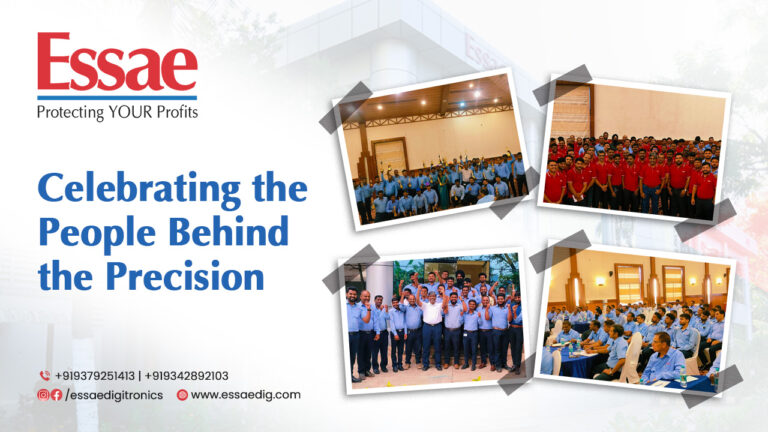 Essae
Protecting YOUR Profits

Celebrating the People Behind the Precision

+919379251413 | +919342892103
/essaedigitronics
www.essaedig.com